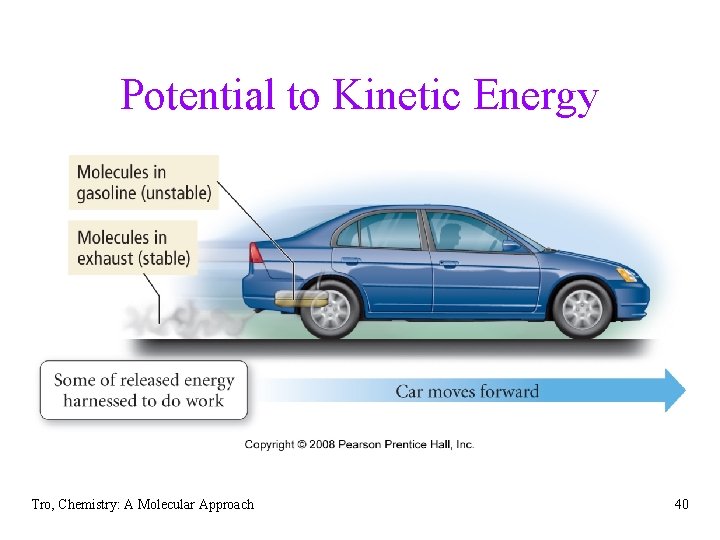 Potential to Kinetic Energy

Molecules in gasoline (unstable)

Molecules in exhaust (stable)

Some of released energy harnessed to do work

Car moves forward

Copyright © 2008 Pearson Prentice Hall, Inc.

Tro, Chemistry: A Molecular Approach

40